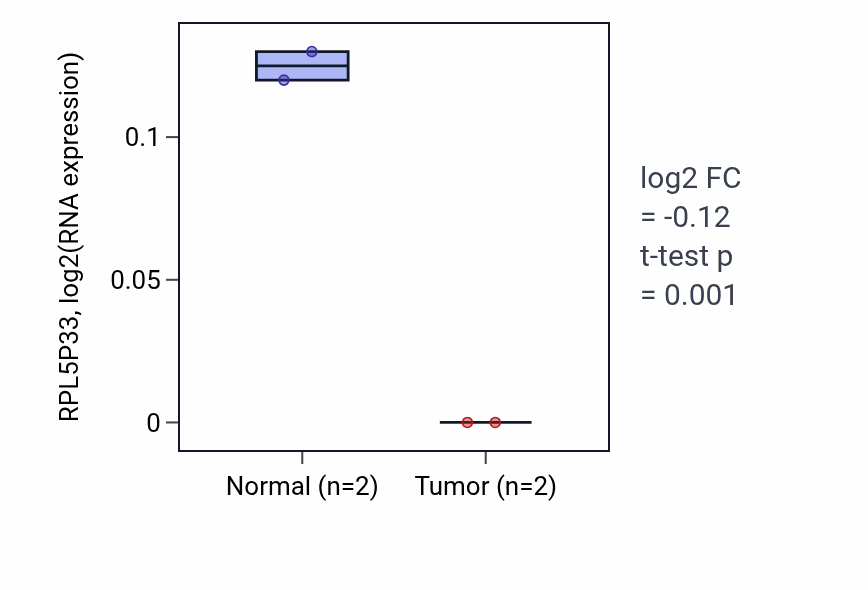 RPL5P33, log2(RNA expression)

0.1
0.05
0

Normal (n=2)
Tumor (n=2)

log2 FC
= -0.12
t-test p
= 0.001